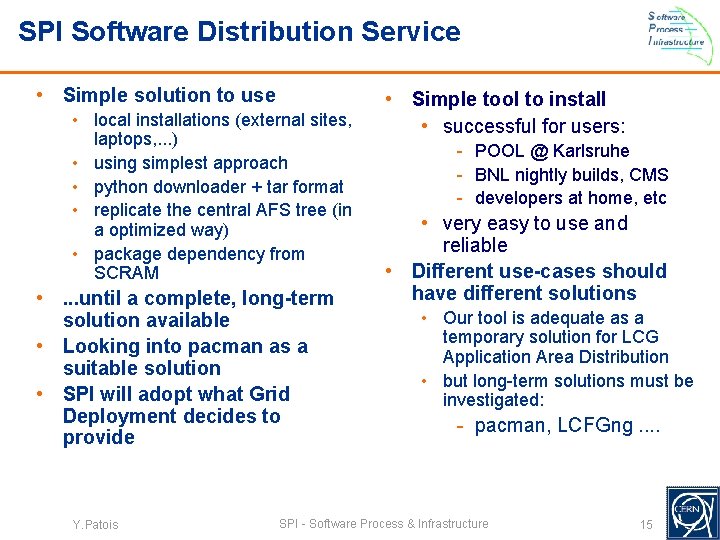 SPI Software Distribution Service

Software
Process
Infrastructure

• Simple solution to use
  • local installations (external sites, laptops,...)
  • using simplest approach
  • python downloader + tar format
  • replicate the central AFS tree (in a optimized way)
  • package dependency from SCRAM
• ...until a complete, long-term solution available
• Looking into pacman as a suitable solution
• SPI will adopt what Grid Deployment decides to provide

• Simple tool to install
  • successful for users:
    - POOL @ Karlsruhe
    - BNL nightly builds, CMS
    - developers at home, etc
  • very easy to use and reliable
• Different use-cases should have different solutions
  • Our tool is adequate as a temporary solution for LCG Application Area Distribution
  • but long-term solutions must be investigated:
    - pacman, LCFGng ....

Y.Patois

SPI - Software Process & Infrastructure

15

CERN